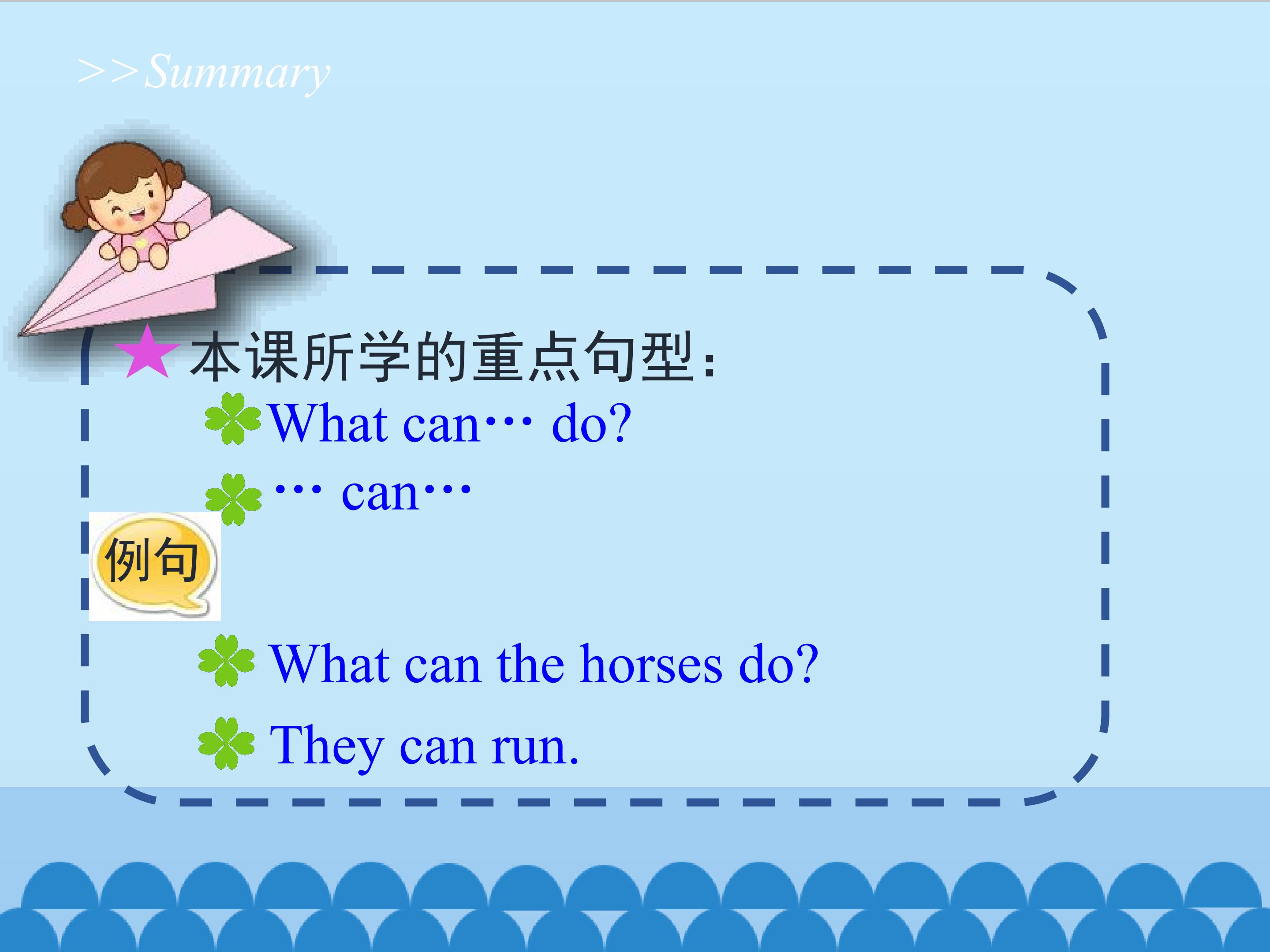 >>Summary

★本课所学的重点句型：

What can… do?

… can…

例句

What can the horses do?

They can run.